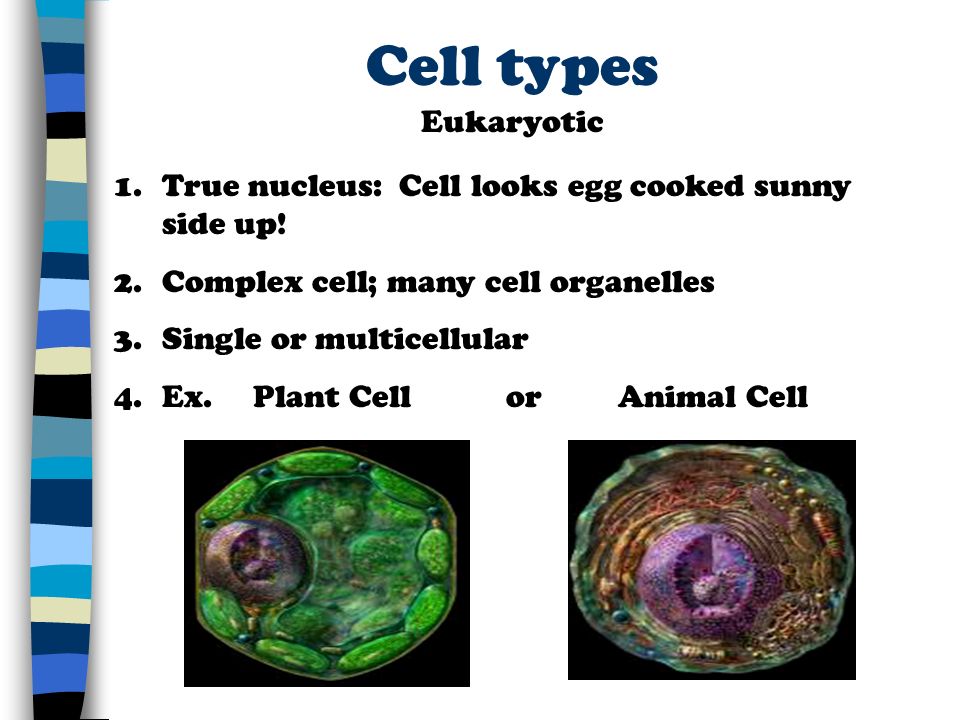 Cell types
Eukaryotic

1. True nucleus: Cell looks egg cooked sunny side up!
2. Complex cell; many cell organelles
3. Single or multicellular
4. Ex. Plant Cell or Animal Cell